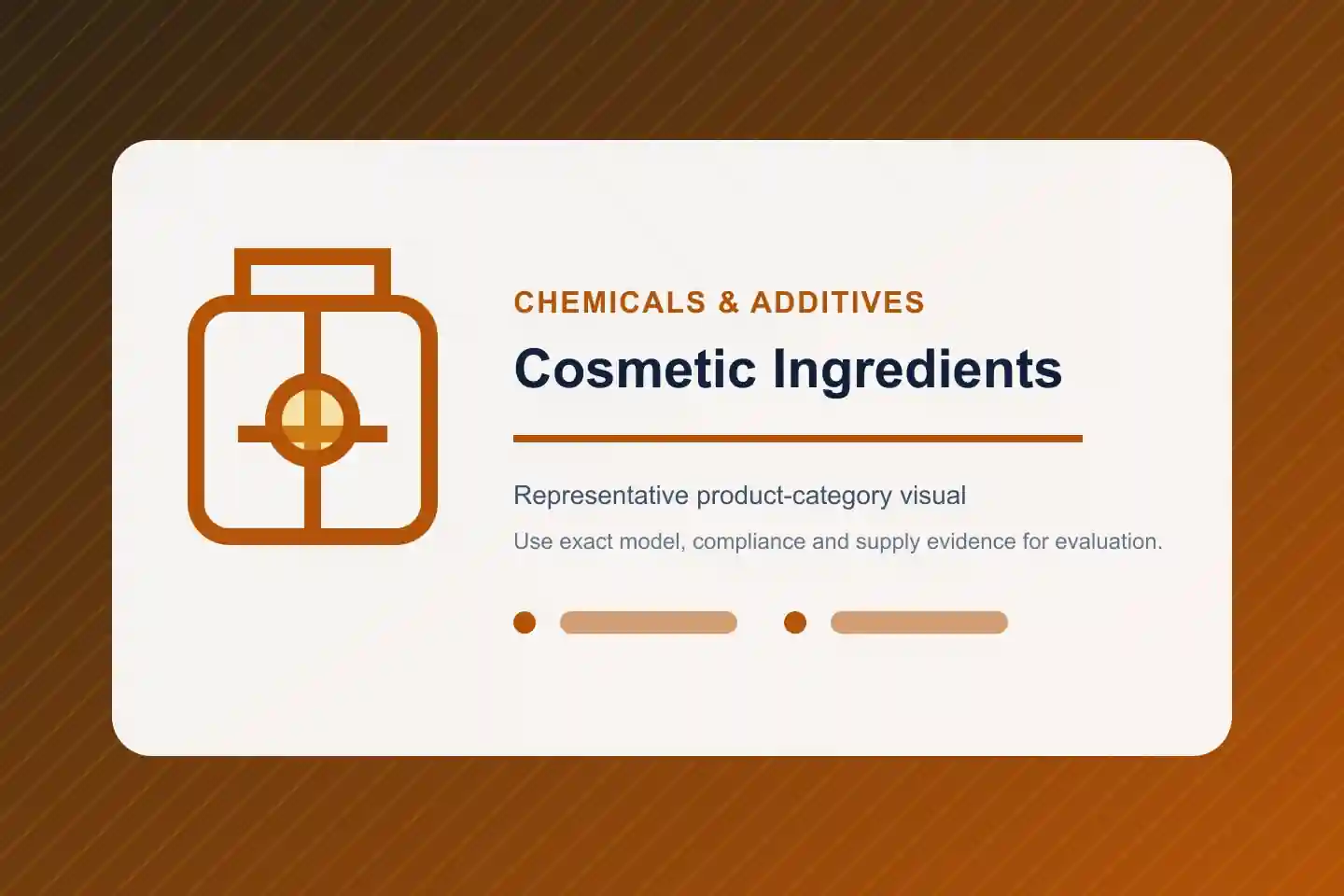 CHEMICALS & ADDITIVES

Cosmetic Ingredients

Representative product-category visual

Use exact model, compliance and supply evidence for evaluation.